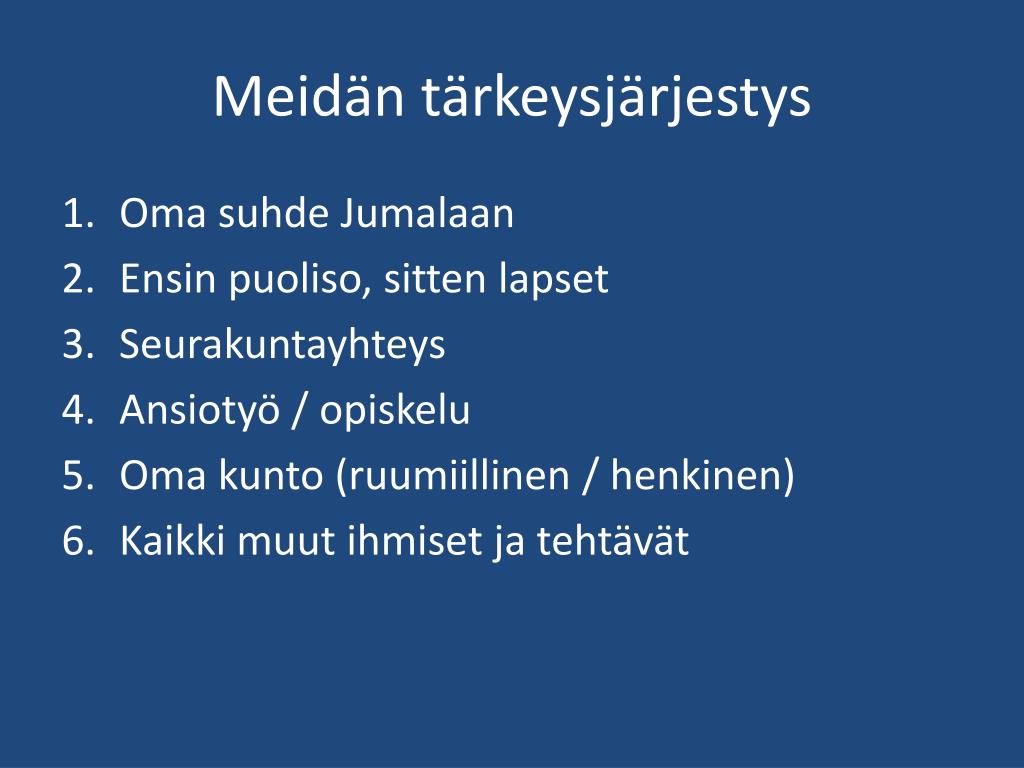 Meidän tärkeysjärjestys

1. Oma suhde Jumalaan
2. Ensin puoliso, sitten lapset
3. Seurakuntayhteys
4. Ansiotyö / opiskelu
5. Oma kunto (ruumiillinen / henkinen)
6. Kaikki muut ihmiset ja tehtävät